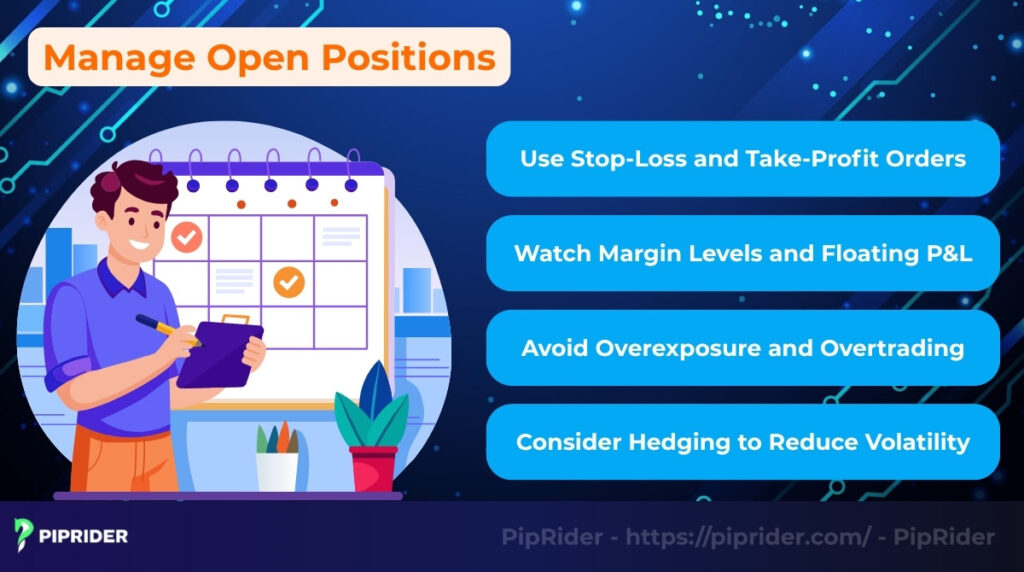 Manage Open Positions

Use Stop-Loss and Take-Profit Orders

Watch Margin Levels and Floating P&L

Avoid Overexposure and Overtrading

Consider Hedging to Reduce Volatility

PIPRIDER

PipRider - https://piprider.com/ - PipRider